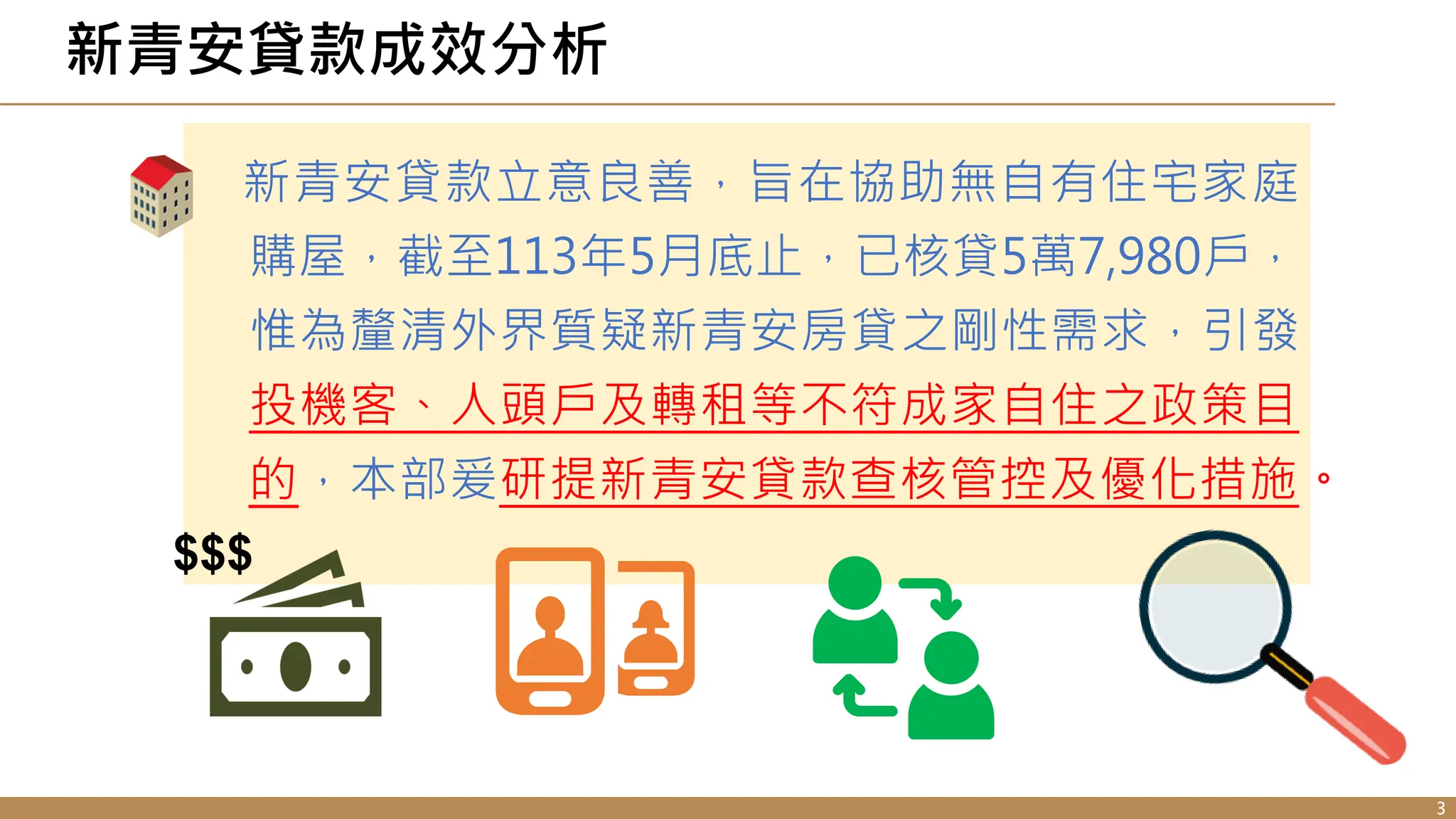 新青安貸款成效分析

新青安貸款立意良善，旨在協助無自有住宅家庭購屋，截至113年5月底止，已核貸5萬7,980戶，惟為釐清外界質疑新青安房貸之剛性需求，引發投機客、人頭戶及轉租等不符成家自住之政策目的，本部爰研提新青安貸款查核管控及優化措施。

$$$

3